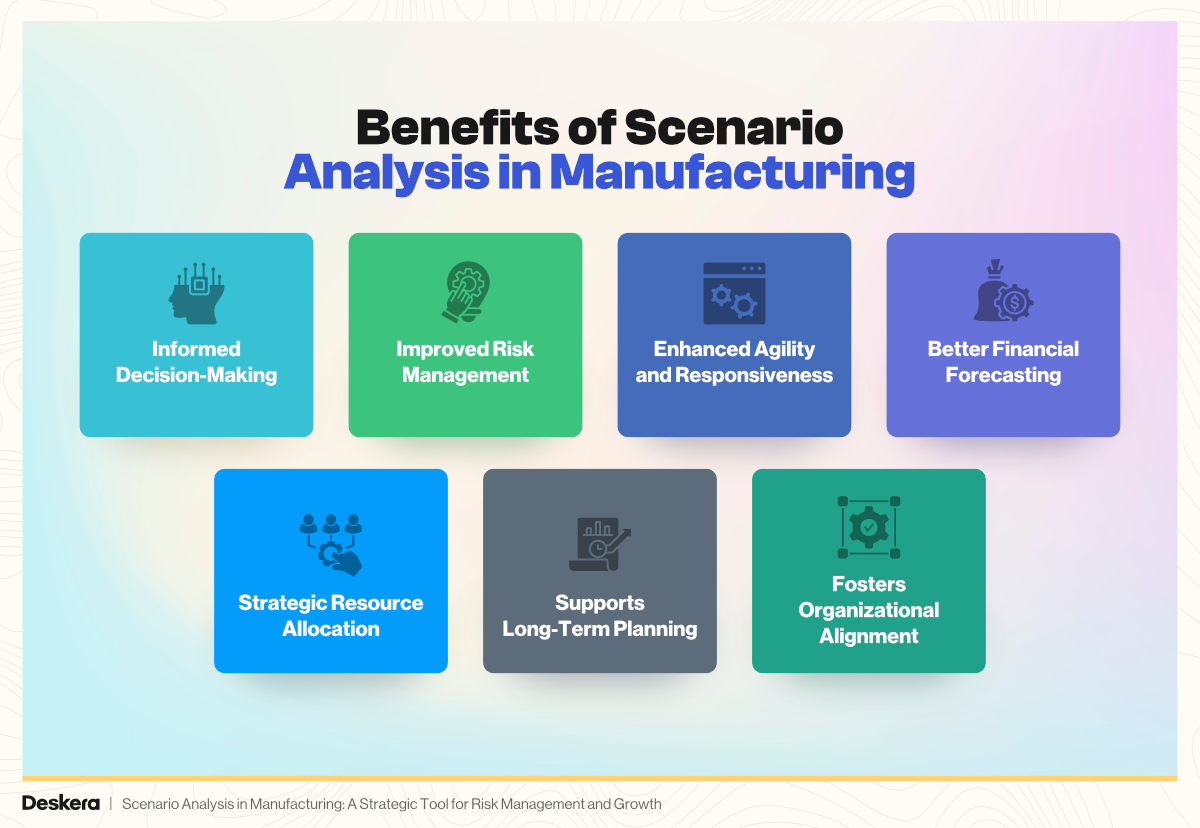 Benefits of Scenario Analysis in Manufacturing

Informed Decision-Making

Improved Risk Management

Enhanced Agility and Responsiveness

Better Financial Forecasting

Strategic Resource Allocation

Supports Long-Term Planning

Fosters Organizational Alignment

Deskera | Scenario Analysis in Manufacturing: A Strategic Tool for Risk Management and Growth